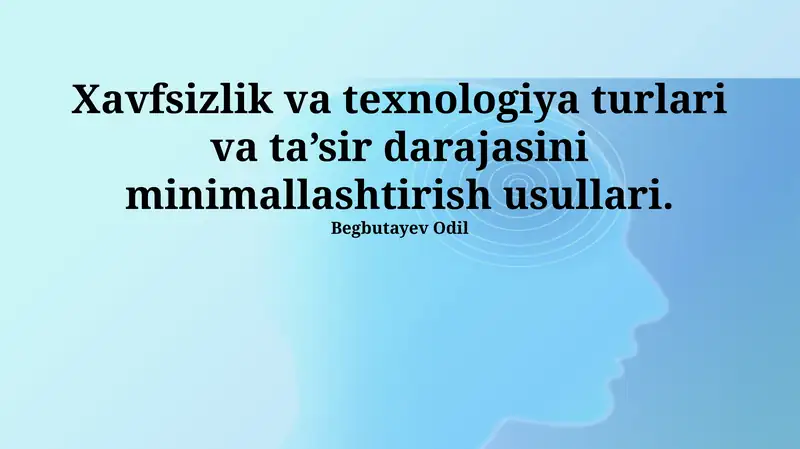 Xavfsizlik va texnologiya turlari va ta’sir darajasini minimallashtirish usullari.

Begbutayev Odil